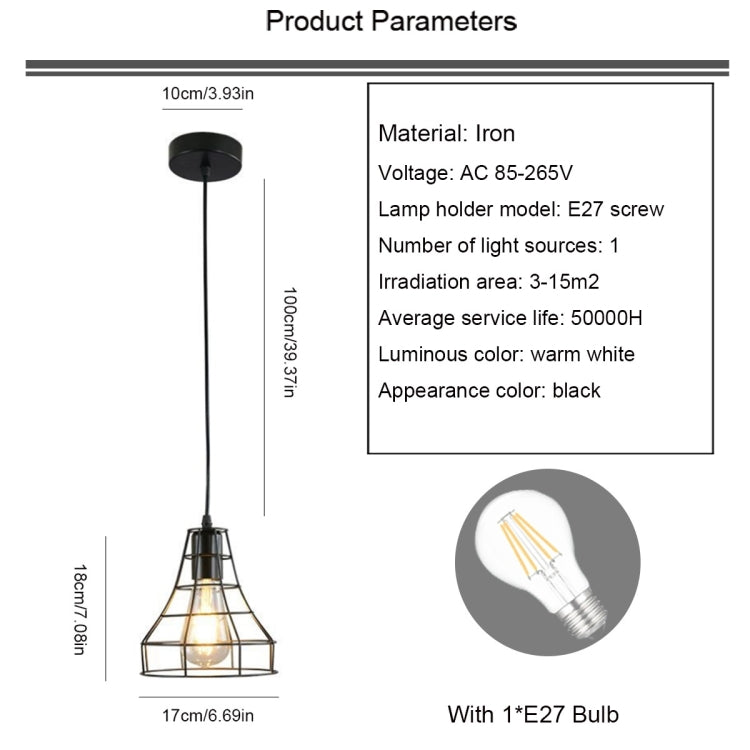 Product Parameters

10cm/3.93in

100cm/39.37in

18cm/7.08in

17cm/6.69in

Material: Iron

Voltage: AC 85-265V

Lamp holder model: E27 screw

Number of light sources: 1

Irradiation area: 3-15m2

Average service life: 50000H

Luminous color: warm white

Appearance color: black

With 1*E27 Bulb